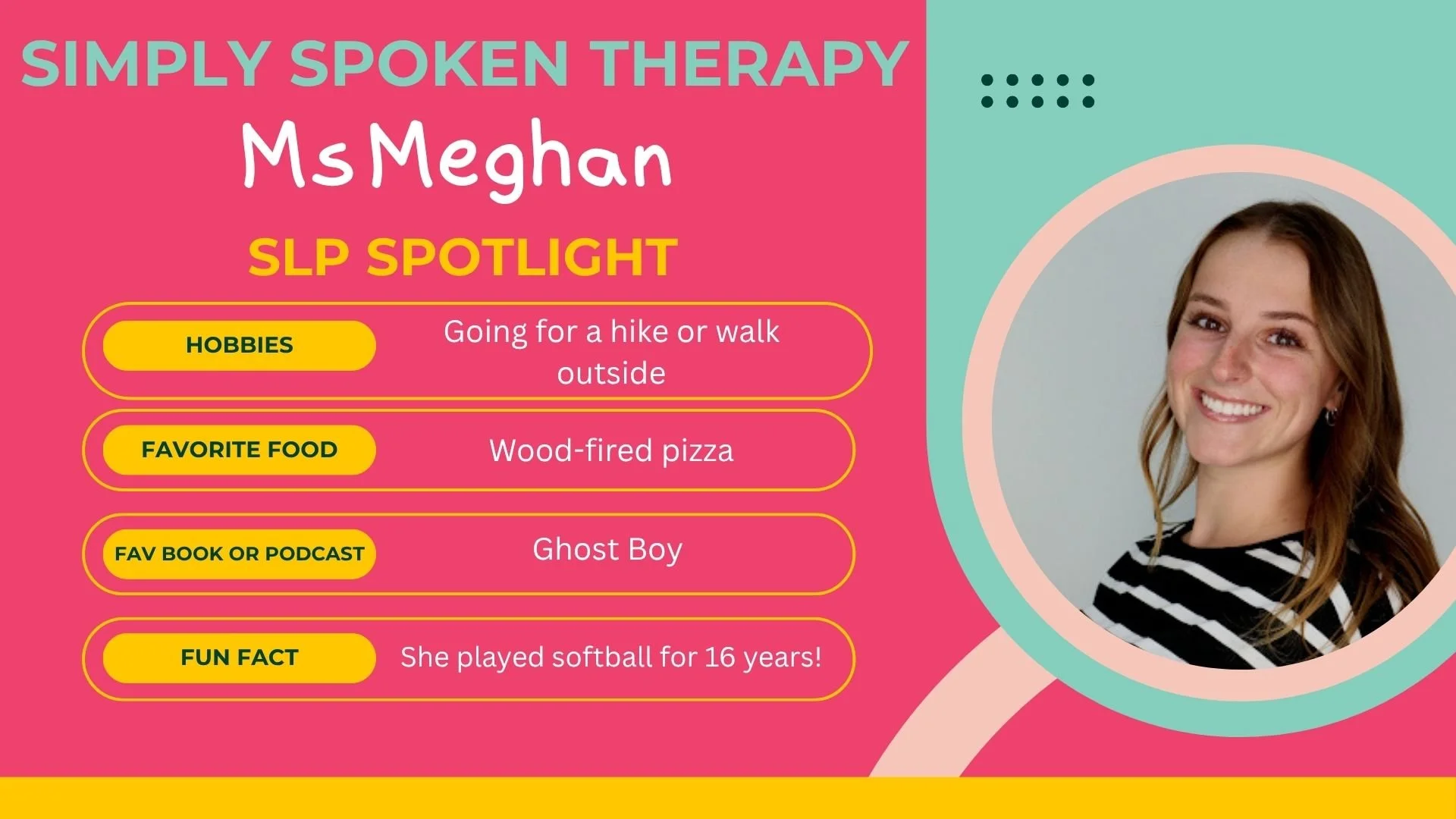 SIMPLY SPOKEN THERAPY

Ms Meghan

SLP SPOTLIGHT

HOBBIES Going for a hike or walk outside

FAVORITE FOOD Wood-fired pizza

FAV BOOK OR PODCAST Ghost Boy

FUN FACT She played softball for 16 years!